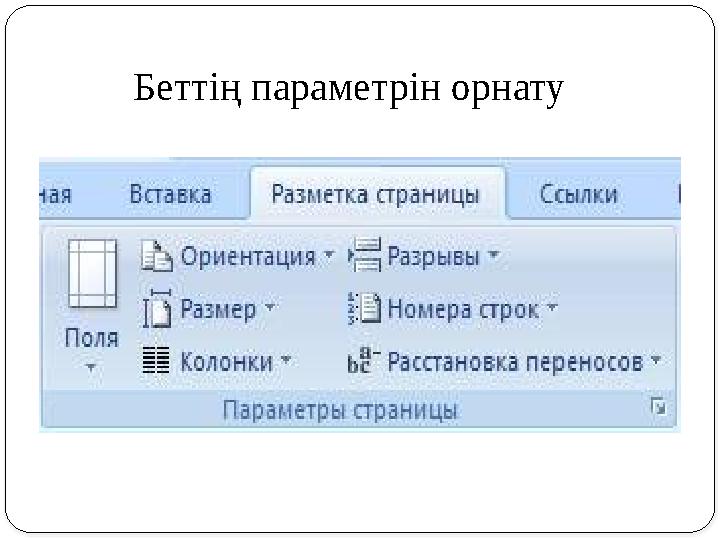 Беттің параметрін орнату

ная Вставка Разметка страницы Ссылки

Поля

Ориентация

Размер

Колонки

Разрывы

Номера строк

Расстановка переносов

Параметры страницы